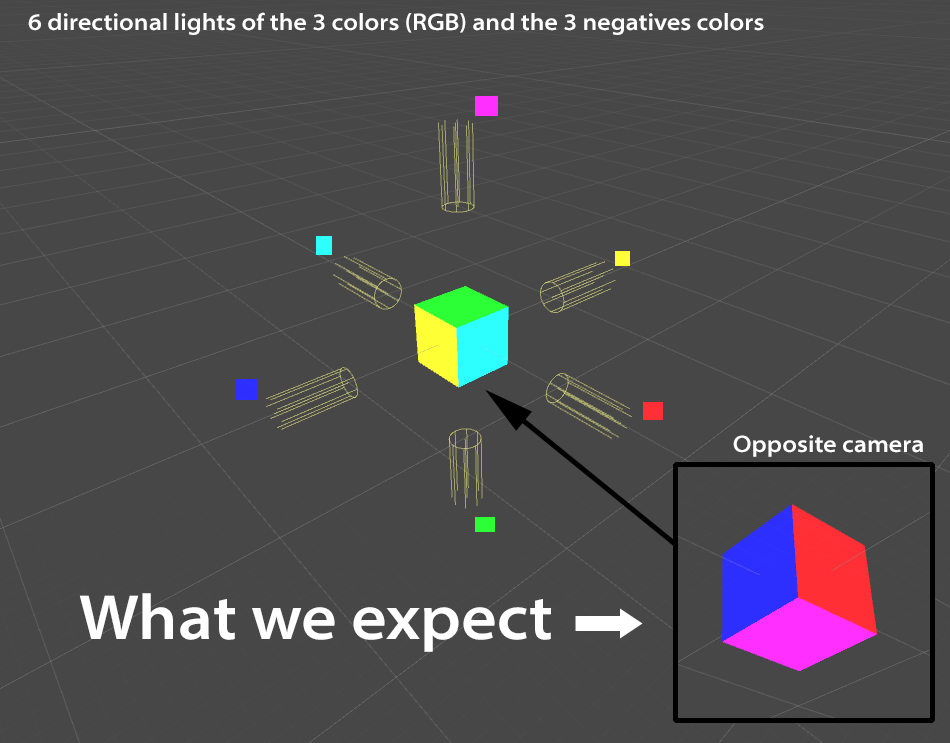 6 directional lights of the 3 colors (RGB) and the 3 negatives colors

Opposite camera

What we expect